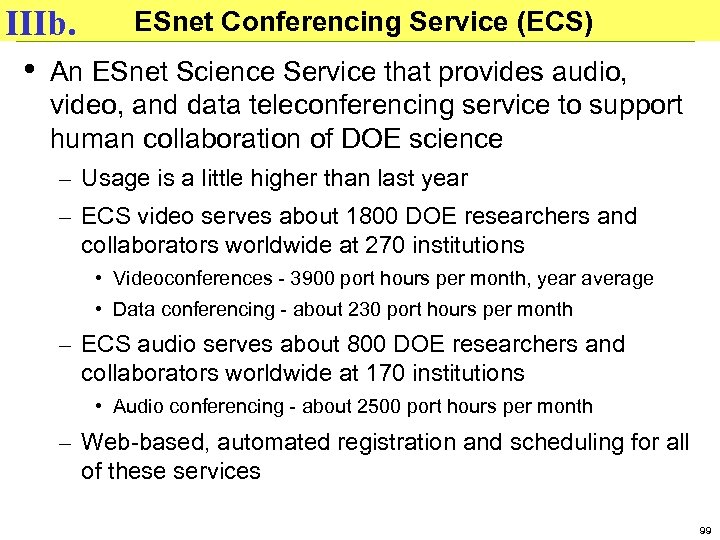 IIIb. ESnet Conferencing Service (ECS)

• An ESnet Science Service that provides audio, video, and data teleconferencing service to support human collaboration of DOE science

– Usage is a little higher than last year

– ECS video serves about 1800 DOE researchers and collaborators worldwide at 270 institutions

• Videoconferences - 3900 port hours per month, year average

• Data conferencing - about 230 port hours per month

– ECS audio serves about 800 DOE researchers and collaborators worldwide at 170 institutions

• Audio conferencing - about 2500 port hours per month

– Web-based, automated registration and scheduling for all of these services

99